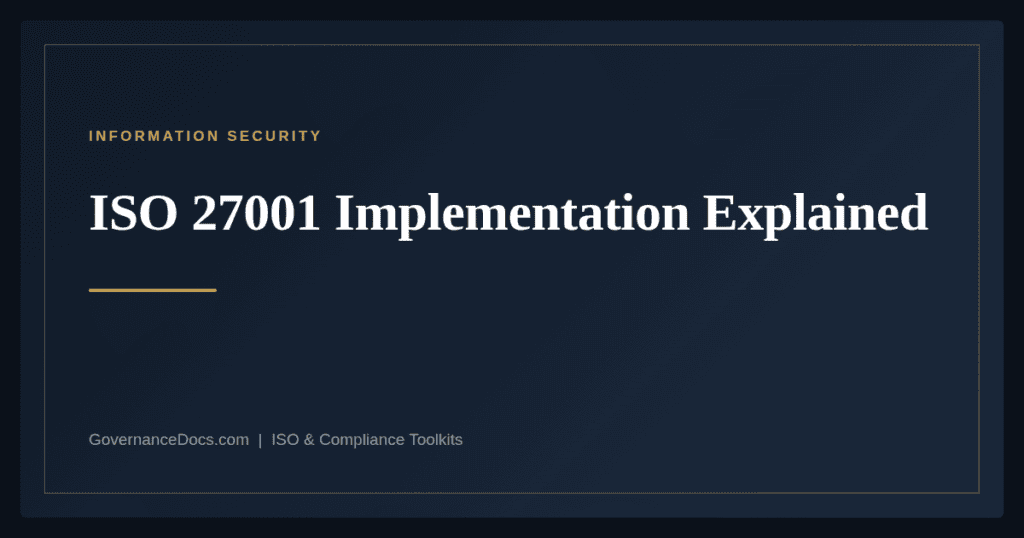 INFORMATION SECURITY

ISO 27001 Implementation Explained

GovernanceDocs.com | ISO & Compliance Toolkits